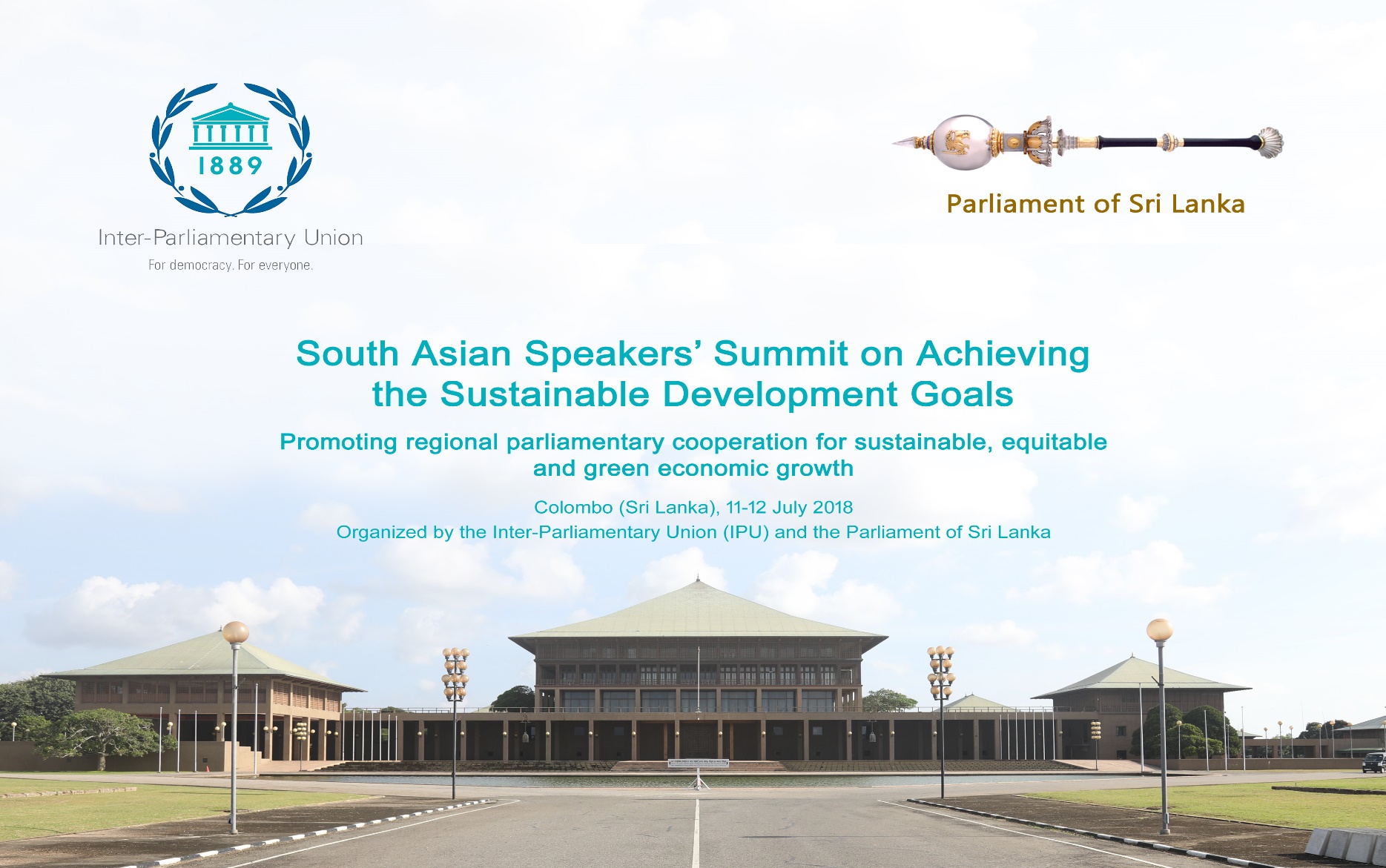 1889

Inter-Parliamentary Union

For democracy. For everyone.

Parliament of Sri Lanka

South Asian Speakers' Summit on Achieving the Sustainable Development Goals

Promoting regional parliamentary cooperation for sustainable, equitable and green economic growth

Colombo (Sri Lanka), 11-12 July 2018

Organized by the Inter-Parliamentary Union (IPU) and the Parliament of Sri Lanka